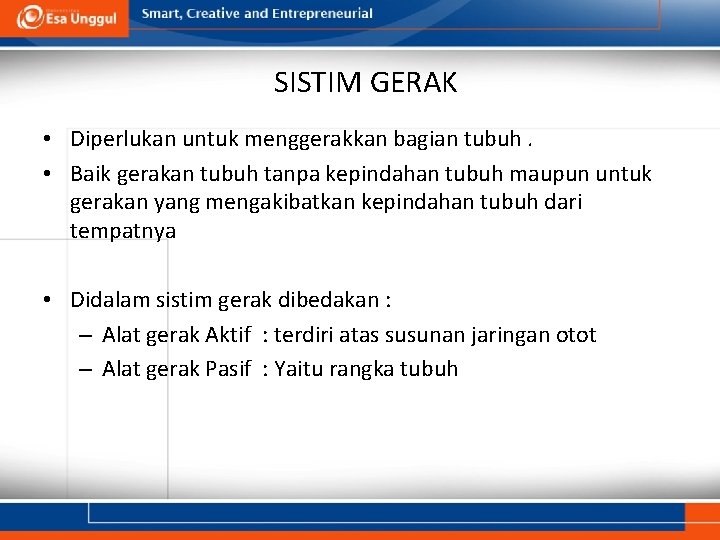 Esa Unggul

Smart, Creative and Entrepreneurial

SISTIM GERAK

• Diperlukan untuk menggerakkan bagian tubuh .

• Baik gerakan tubuh tanpa kepindahan tubuh maupun untuk gerakan yang mengakibatkan kepindahan tubuh dari tempatnya

• Didalam sistim gerak dibedakan :

– Alat gerak Aktif : terdiri atas susunan jaringan otot

– Alat gerak Pasif : Yaitu rangka tubuh